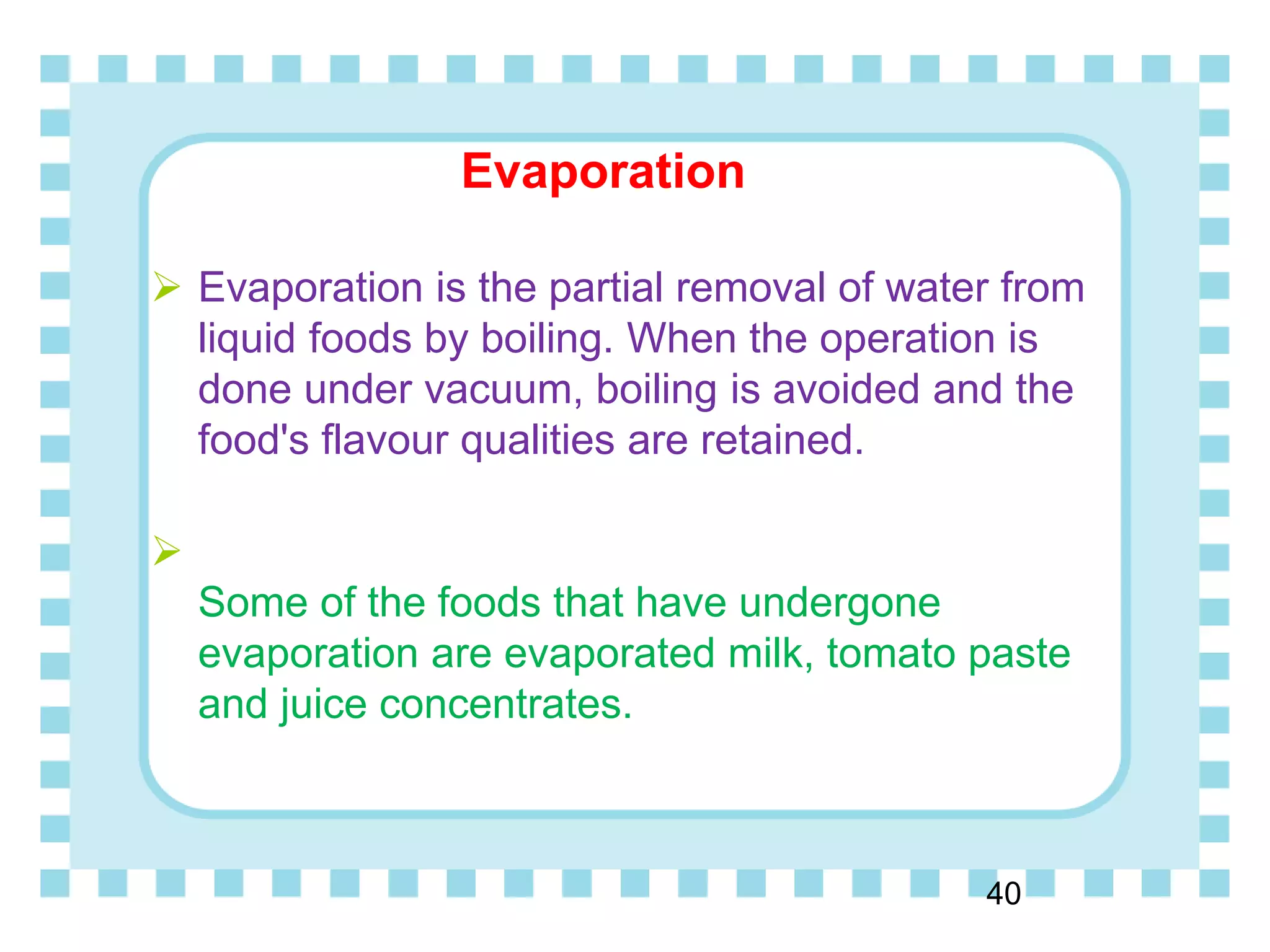 Evaporation

➢ Evaporation is the partial removal of water from liquid foods by boiling. When the operation is done under vacuum, boiling is avoided and the food's flavour qualities are retained.

➢

Some of the foods that have undergone evaporation are evaporated milk, tomato paste and juice concentrates.

40